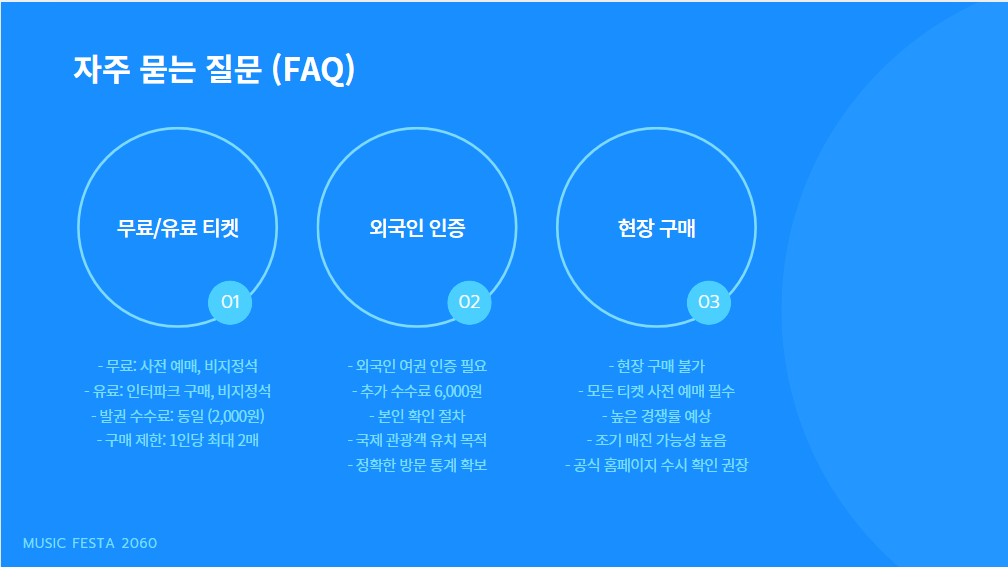 자주 묻는 질문 (FAQ)

무료/유료 티켓

01

- 무료: 사전 예매, 비지정석
- 유료: 인터파크 구매, 비지정석
- 발권 수수료: 동일 (2,000원)
- 구매 제한: 1인당 최대 2매

외국인 인증

02

- 외국인 여권 인증 필요
- 추가 수수료 6,000원
- 본인 확인 절차
- 국제 관광객 유치 목적
- 정확한 방문 통계 확보

현장 구매

03

- 현장 구매 불가
- 모든 티켓 사전 예매 필수
- 높은 경쟁률 예상
- 조기 매진 가능성 높음
- 공식 홈페이지 수시 확인 권장

MUSIC FESTA 2060